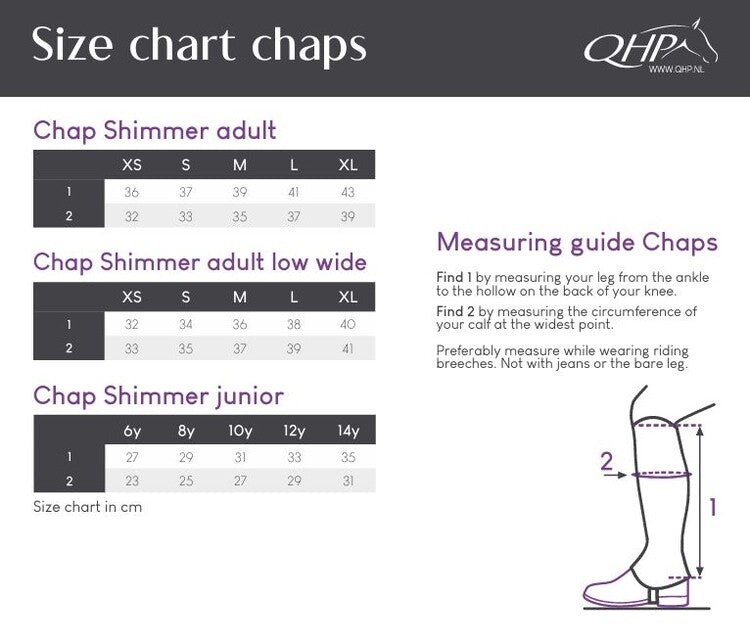 Size chart chaps

QHP
WWW.QHP.NL

Chap Shimmer adult

| | XS | S | M | L | XL |
|---|---|---|---|---|---|
| 1 | 36 | 37 | 39 | 41 | 43 |
| 2 | 32 | 33 | 35 | 37 | 39 |

Chap Shimmer adult low wide

| | XS | S | M | L | XL |
|---|---|---|---|---|---|
| 1 | 32 | 34 | 36 | 38 | 40 |
| 2 | 33 | 35 | 37 | 39 | 41 |

Chap Shimmer junior

| | 6y | 8y | 10y | 12y | 14y |
|---|---|---|---|---|---|
| 1 | 27 | 29 | 31 | 33 | 35 |
| 2 | 23 | 25 | 27 | 29 | 31 |

Size chart in cm

Measuring guide Chaps

Find 1 by measuring your leg from the ankle to the hollow on the back of your knee.

Find 2 by measuring the circumference of your calf at the widest point.

Preferably measure while wearing riding breeches. Not with jeans or the bare leg.

2

1